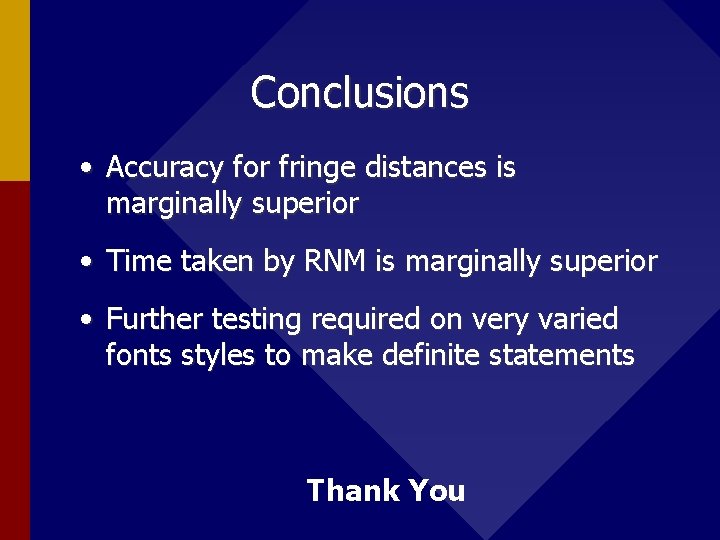 Conclusions

• Accuracy for fringe distances is marginally superior

• Time taken by RNM is marginally superior

• Further testing required on very varied fonts styles to make definite statements

Thank You